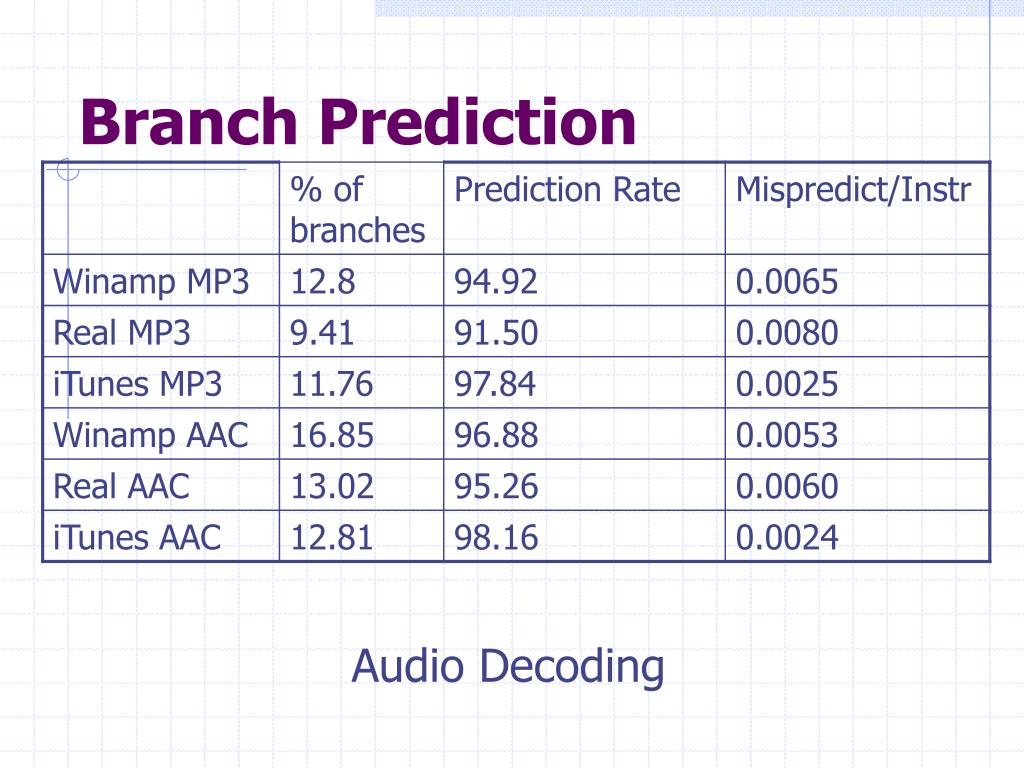 Branch Prediction

| | % of branches | Prediction Rate | Mispredict/Instr |
|---|---|---|---|
| Winamp MP3 | 12.8 | 94.92 | 0.0065 |
| Real MP3 | 9.41 | 91.50 | 0.0080 |
| iTunes MP3 | 11.76 | 97.84 | 0.0025 |
| Winamp AAC | 16.85 | 96.88 | 0.0053 |
| Real AAC | 13.02 | 95.26 | 0.0060 |
| iTunes AAC | 12.81 | 98.16 | 0.0024 |

Audio Decoding